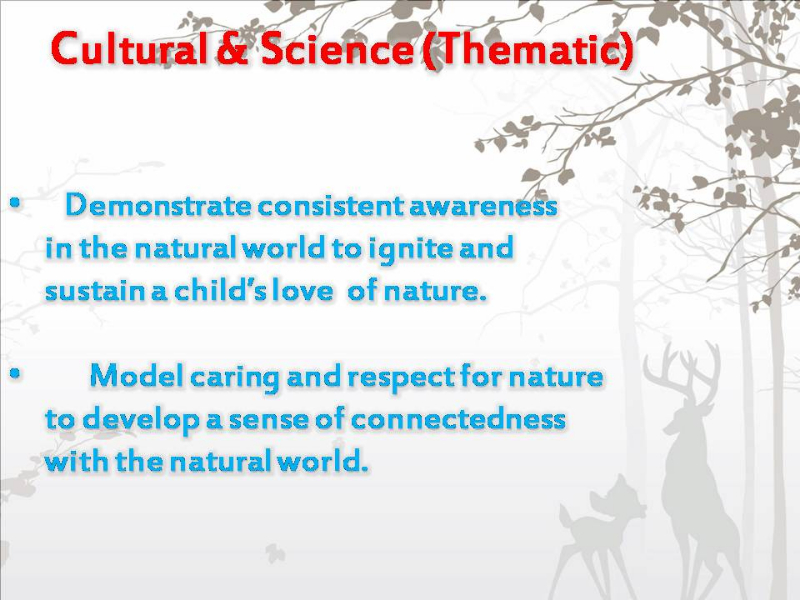 Cultural & Science (Thematic)

• Demonstrate consistent awareness in the natural world to ignite and sustain a child's love of nature.

• Model caring and respect for nature to develop a sense of connectedness with the natural world.